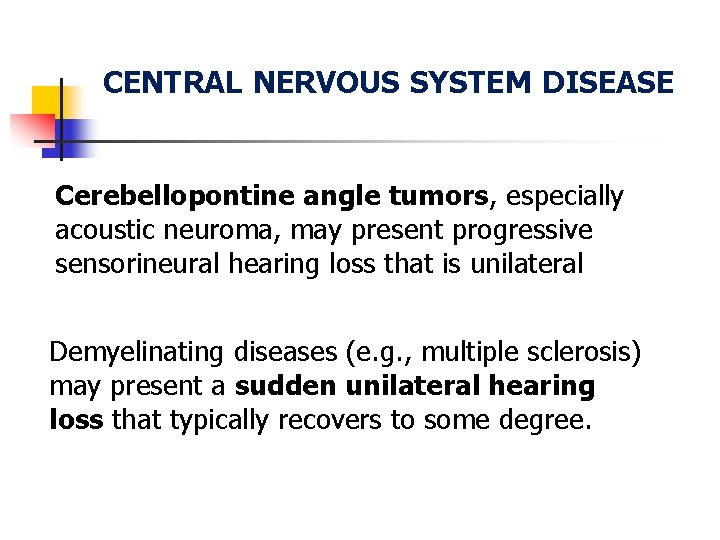 CENTRAL NERVOUS SYSTEM DISEASE

Cerebellopontine angle tumors, especially acoustic neuroma, may present progressive sensorineural hearing loss that is unilateral

Demyelinating diseases (e.g., multiple sclerosis) may present a sudden unilateral hearing loss that typically recovers to some degree.